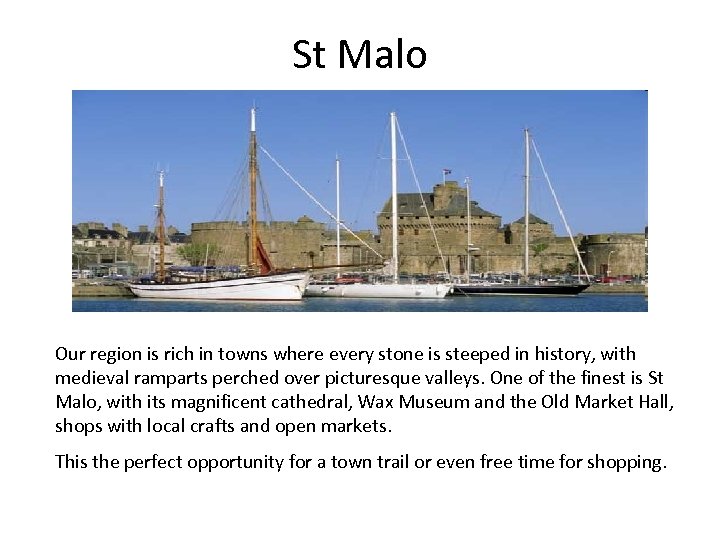 St Malo

Our region is rich in towns where every stone is steeped in history, with medieval ramparts perched over picturesque valleys. One of the finest is St Malo, with its magnificent cathedral, Wax Museum and the Old Market Hall, shops with local crafts and open markets.

This the perfect opportunity for a town trail or even free time for shopping.